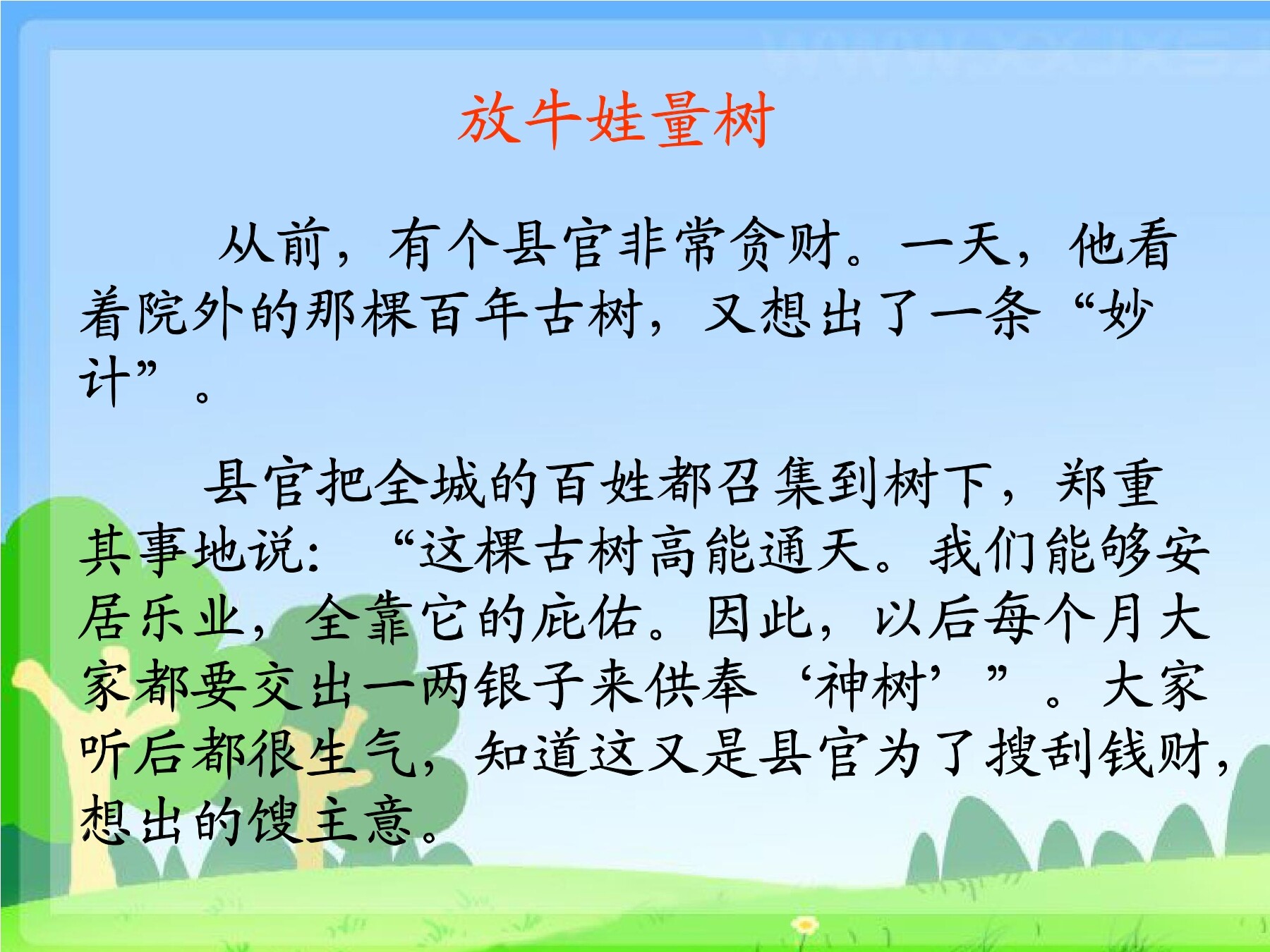 放牛娃量树

从前，有个县官非常贪财。一天，他看着院外的那棵百年古树，又想出了一条“妙计”。

县官把全城的百姓都召集到树下，郑重其事地说：“这棵古树高能通天。我们能够安居乐业，全靠它的庇佑。因此，以后每个月大家都要交出一两银子来供奉‘神树’”。大家听后都很生气，知道这又是县官为了搜刮钱财，想出的馊主意。